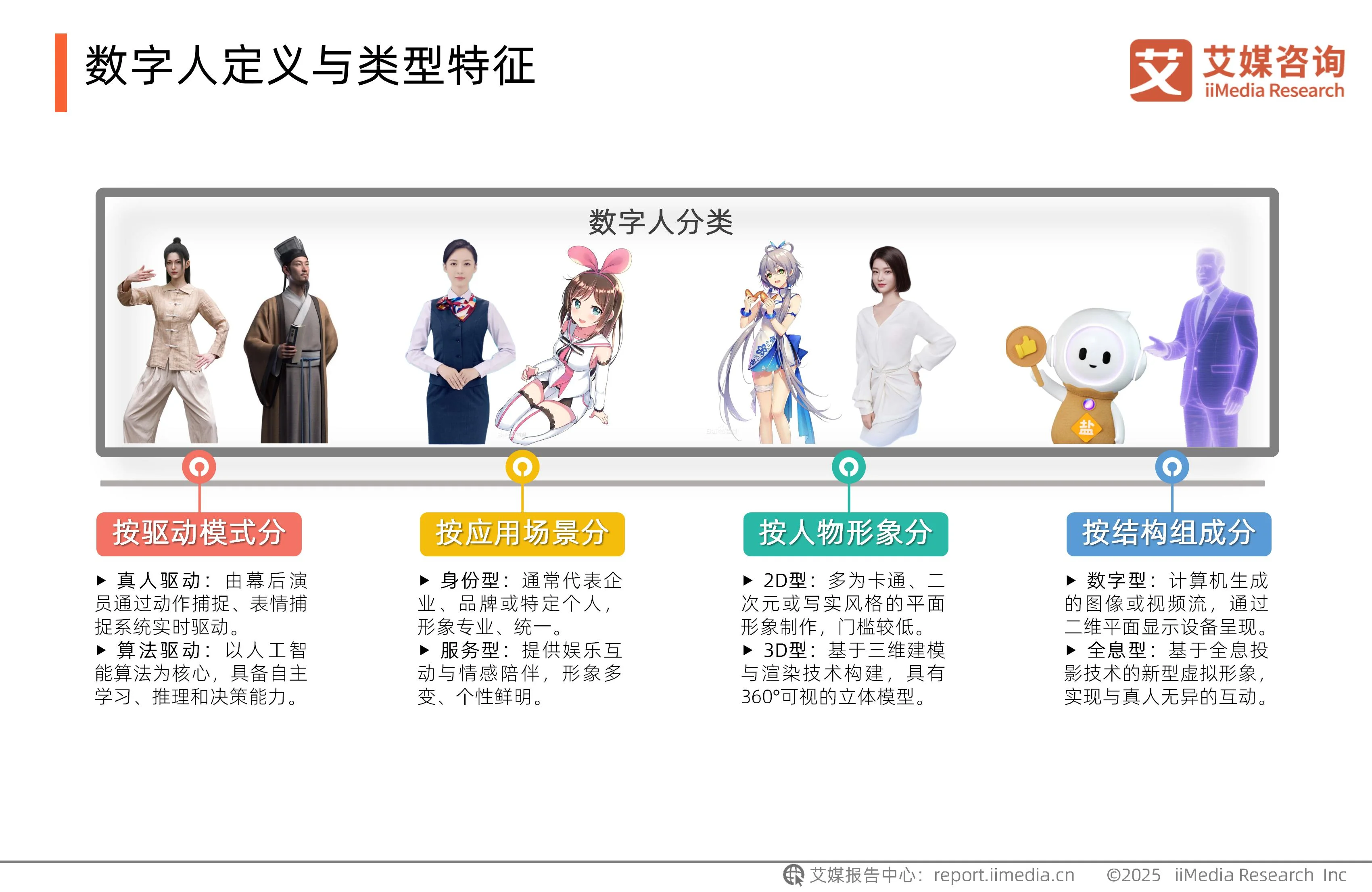 数字人定义与类型特征

艾 艾媒咨询 iiMedia Research

数字人分类

盐

按驱动模式分

▶ 真人驱动：由幕后演员通过动作捕捉、表情捕捉系统实时驱动。
▶ 算法驱动：以人工智能算法为核心，具备自主学习、推理和决策能力。

按应用场景分

▶ 身份型：通常代表企业、品牌或特定个人，形象专业、统一。
▶ 服务型：提供娱乐互动与情感陪伴，形象多变、个性鲜明。

按人物形象分

▶ 2D型：多为卡通、二次元或写实风格的平面形象制作，门槛较低。
▶ 3D型：基于三维建模与渲染技术构建，具有360°可视的立体模型。

按结构组成分

▶ 数字型：计算机生成的图像或视频流，通过二维平面显示设备呈现。
▶ 全息型：基于全息投影技术的新型虚拟形象，实现与真人无异的互动。

艾媒报告中心：report.iimedia.cn ©2025 iiMedia Research Inc